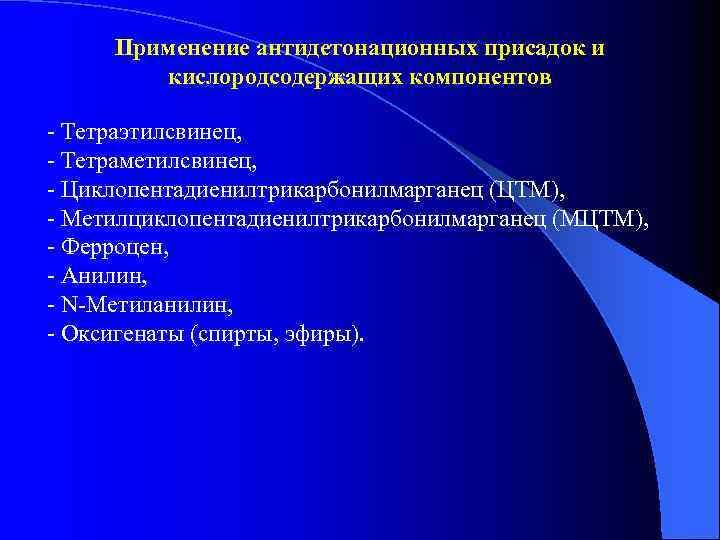 Применение антидетонационных присадок и кислородсодержащих компонентов

- Тетраэтилсвинец,
- Тетраметилсвинец,
- Циклопентадиенилтрикарбонилмарганец (ЦТМ),
- Метилциклопентадиенилтрикарбонилмарганец (МЦТМ),
- Ферроцен,
- Анилин,
- N-Метиланилин,
- Оксигенаты (спирты, эфиры).